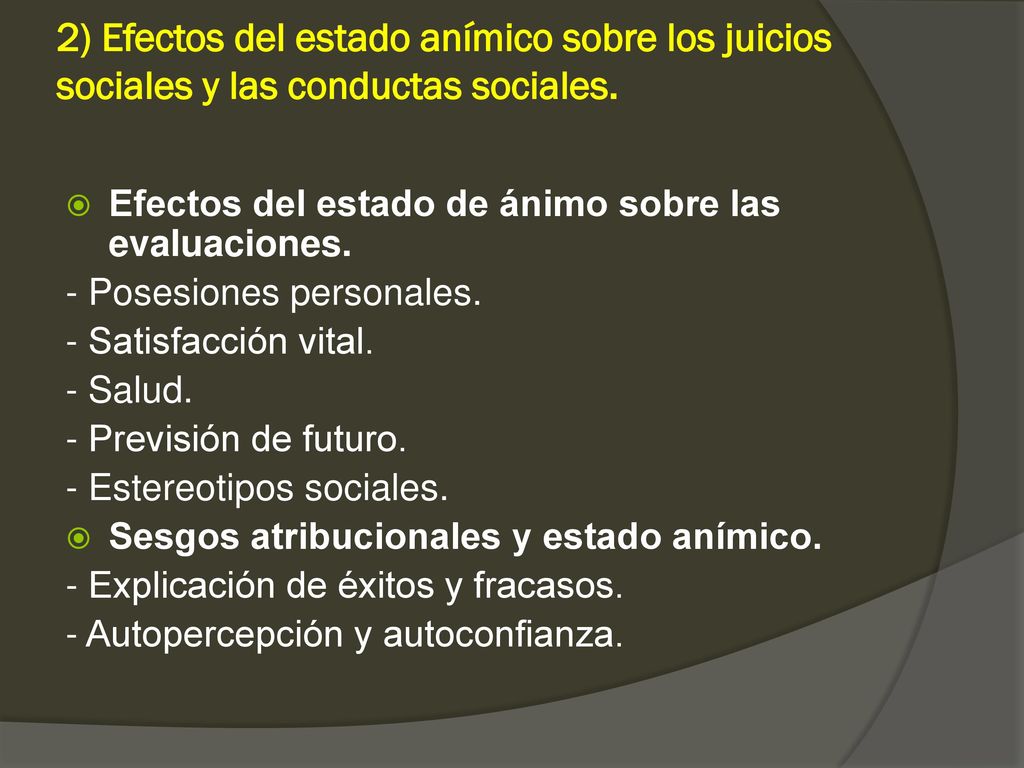 2) Efectos del estado anímico sobre los juicios sociales y las conductas sociales.

Efectos del estado de ánimo sobre las evaluaciones.
- Posesiones personales.
- Satisfacción vital.
- Salud.
- Previsión de futuro.
- Estereotipos sociales.
Sesgos atribucionales y estado anímico.
- Explicación de éxitos y fracasos.
- Autopercepción y autoconfianza.